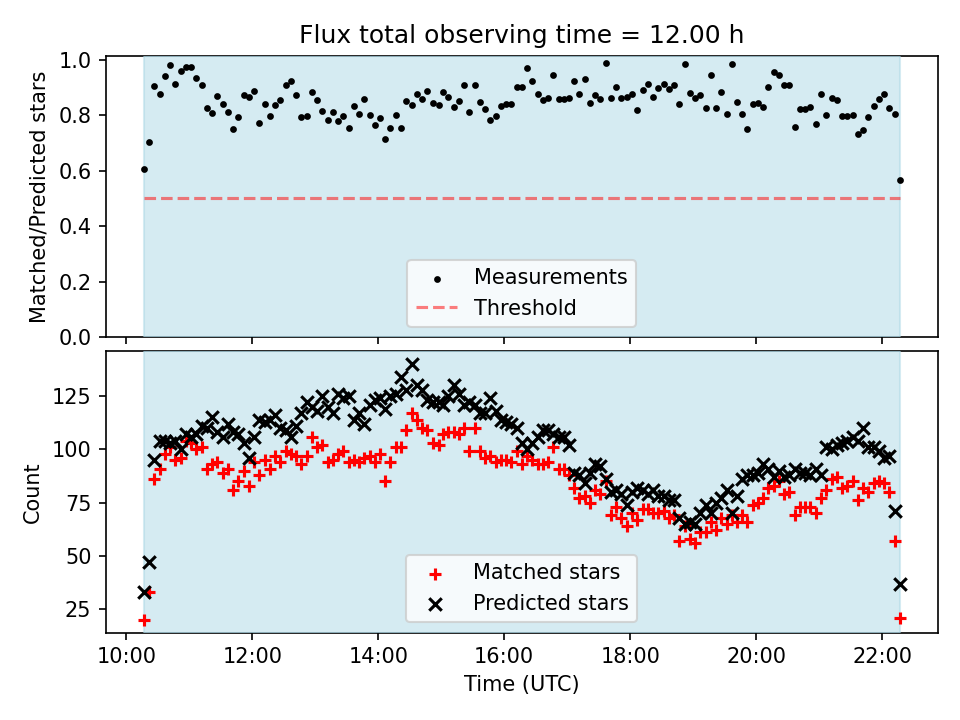 Flux total observing time = 12.00 h

Matched/Predicted stars

1.0
0.8
0.6
0.4
0.2
0.0

Measurements
Threshold

Count

125
100
75
50
25

Matched stars
Predicted stars

10:00
12:00
14:00
16:00
18:00
20:00
22:00

Time (UTC)